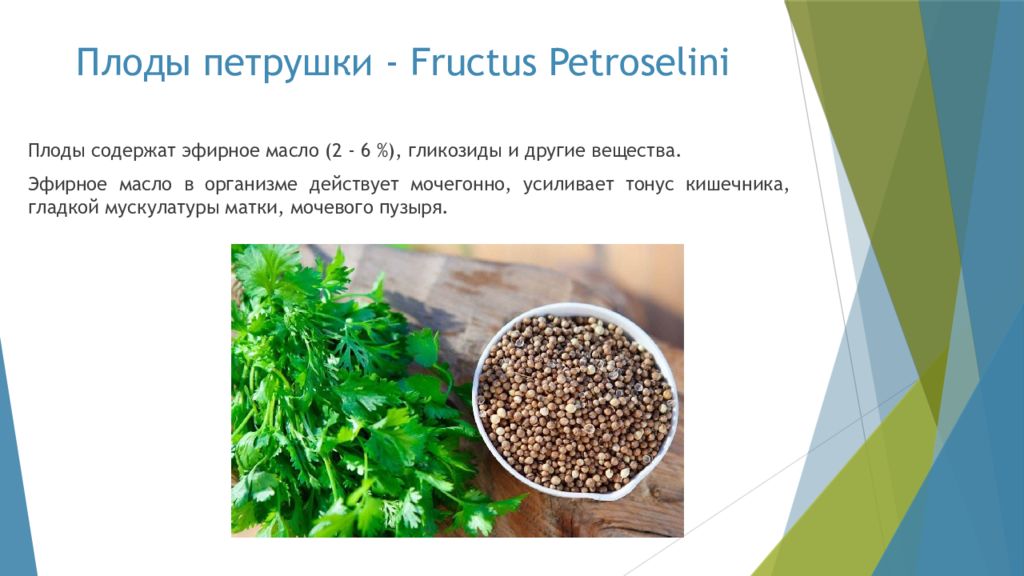 Плоды петрушки - Fructus Petroselini

Плоды содержат эфирное масло (2 - 6 %), гликозиды и другие вещества.

Эфирное масло в организме действует мочегонно, усиливает тонус кишечника, гладкой мускулатуры матки, мочевого пузыря.